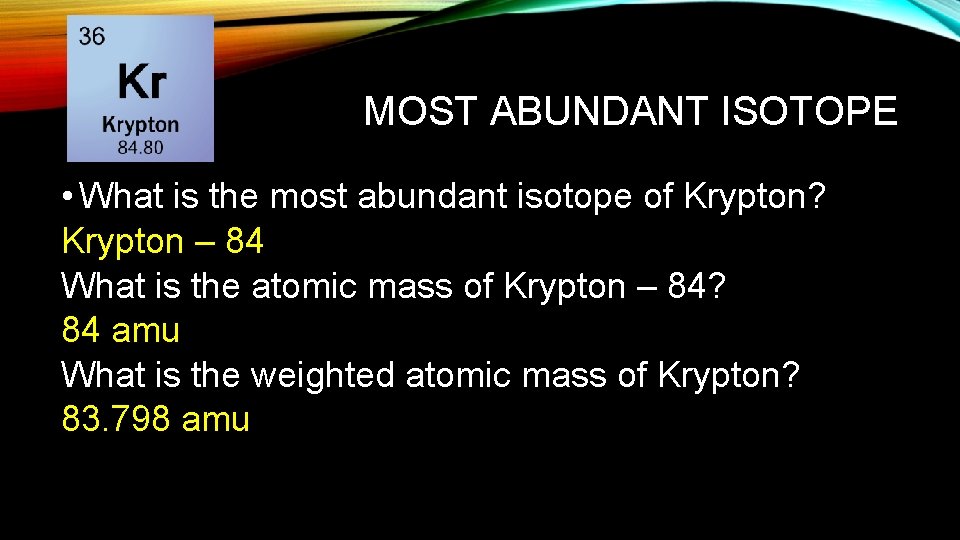 36
Kr
Krypton
84.80

MOST ABUNDANT ISOTOPE

• What is the most abundant isotope of Krypton?
Krypton – 84
What is the atomic mass of Krypton – 84?
84 amu
What is the weighted atomic mass of Krypton?
83.798 amu